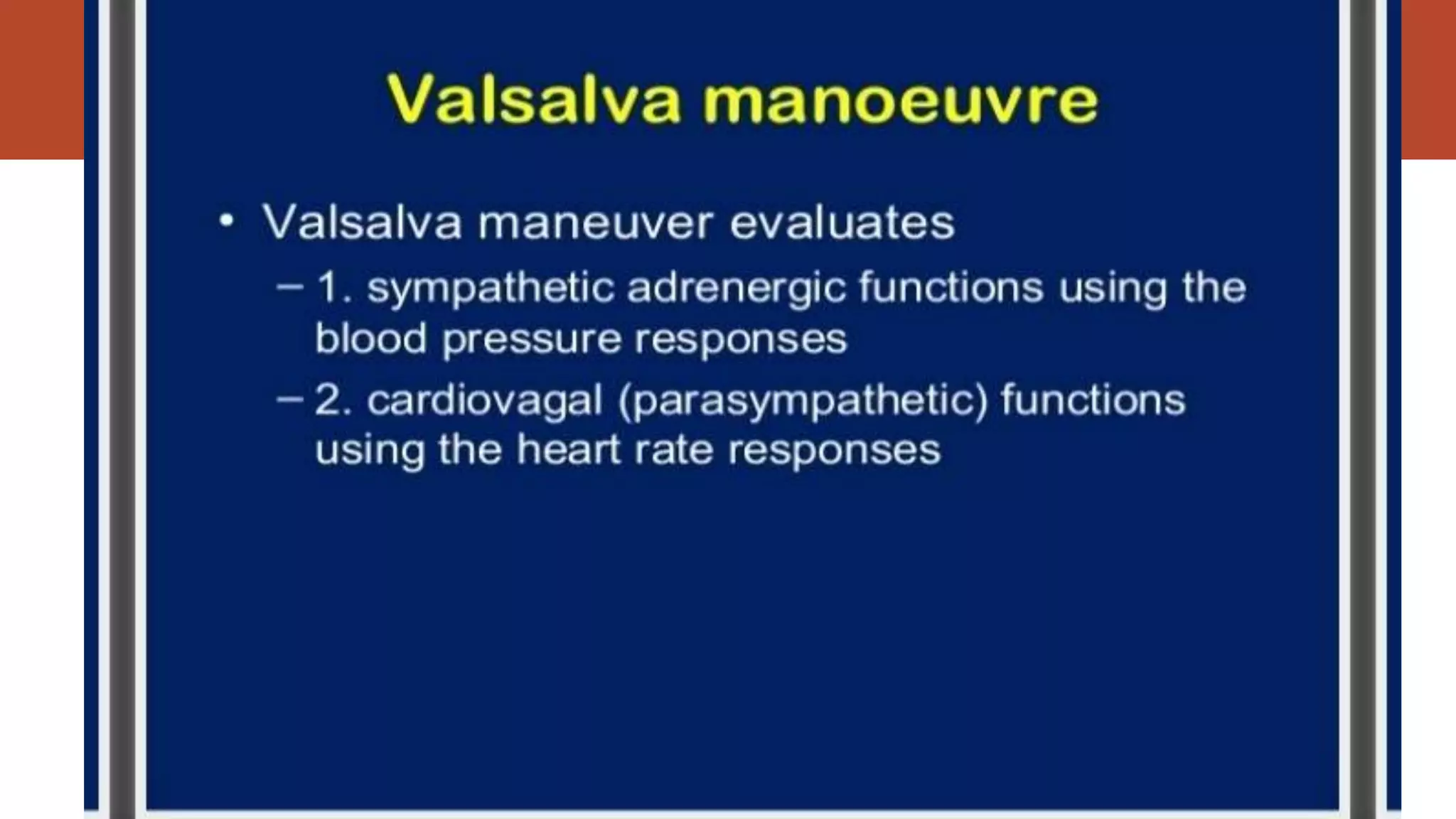 Valsalva manoeuvre

• Valsalva maneuver evaluates

– 1. sympathetic adrenergic functions using the blood pressure responses

– 2. cardiovagal (parasympathetic) functions using the heart rate responses